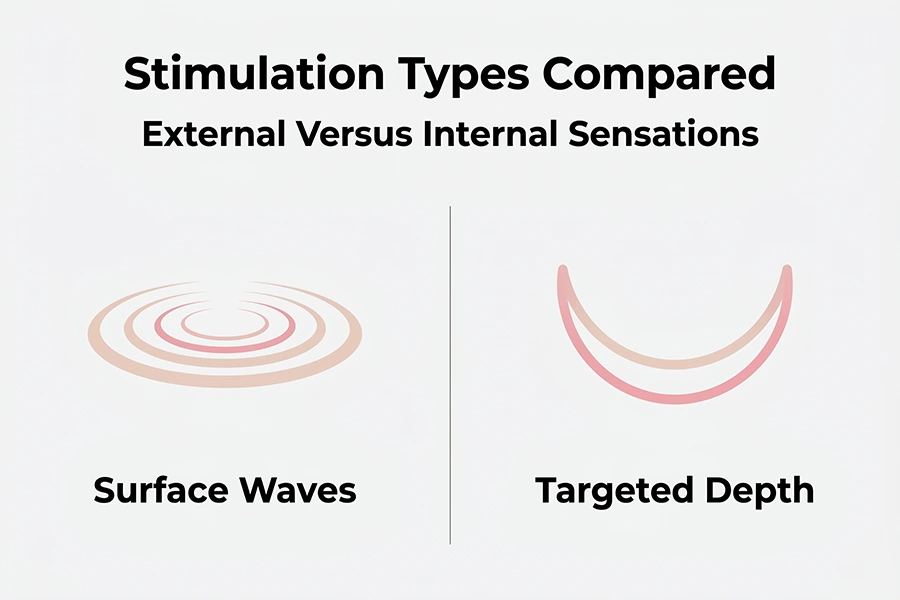 Stimulation Types Compared

External Versus Internal Sensations

Surface Waves

Targeted Depth